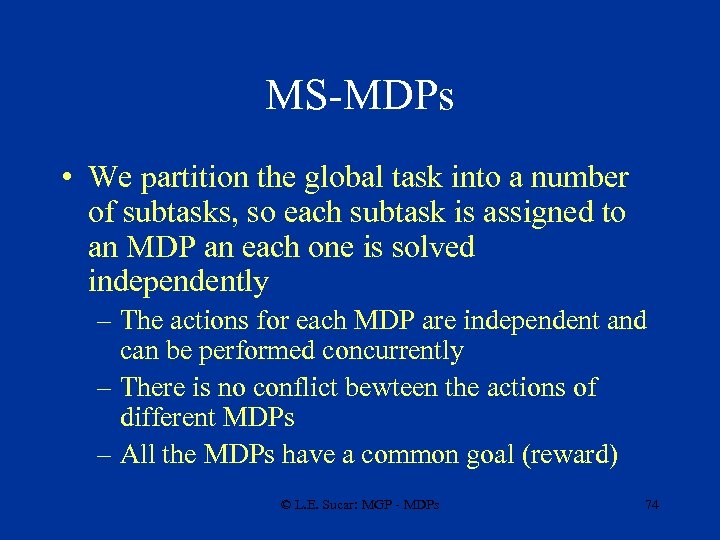 MS-MDPs

• We partition the global task into a number of subtasks, so each subtask is assigned to an MDP an each one is solved independently

– The actions for each MDP are independent and can be performed concurrently

– There is no conflict bewteen the actions of different MDPs

– All the MDPs have a common goal (reward)

© L.E. Sucar: MGP - MDPs

74